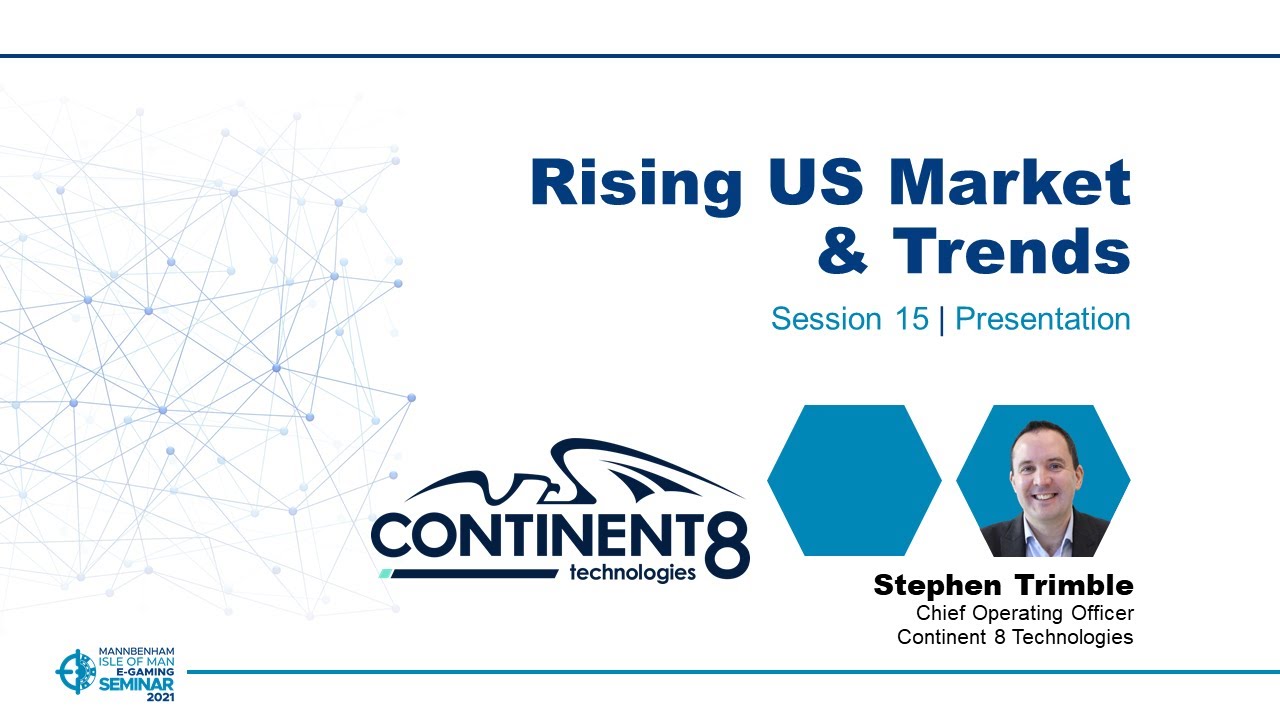 Rising US Market & Trends

Session 15 | Presentation

CONTINENT 8 technologies

Stephen Trimble
Chief Operating Officer
Continent 8 Technologies

MANNBENHAM ISLE OF MAN E-GAMING SEMINAR 2021